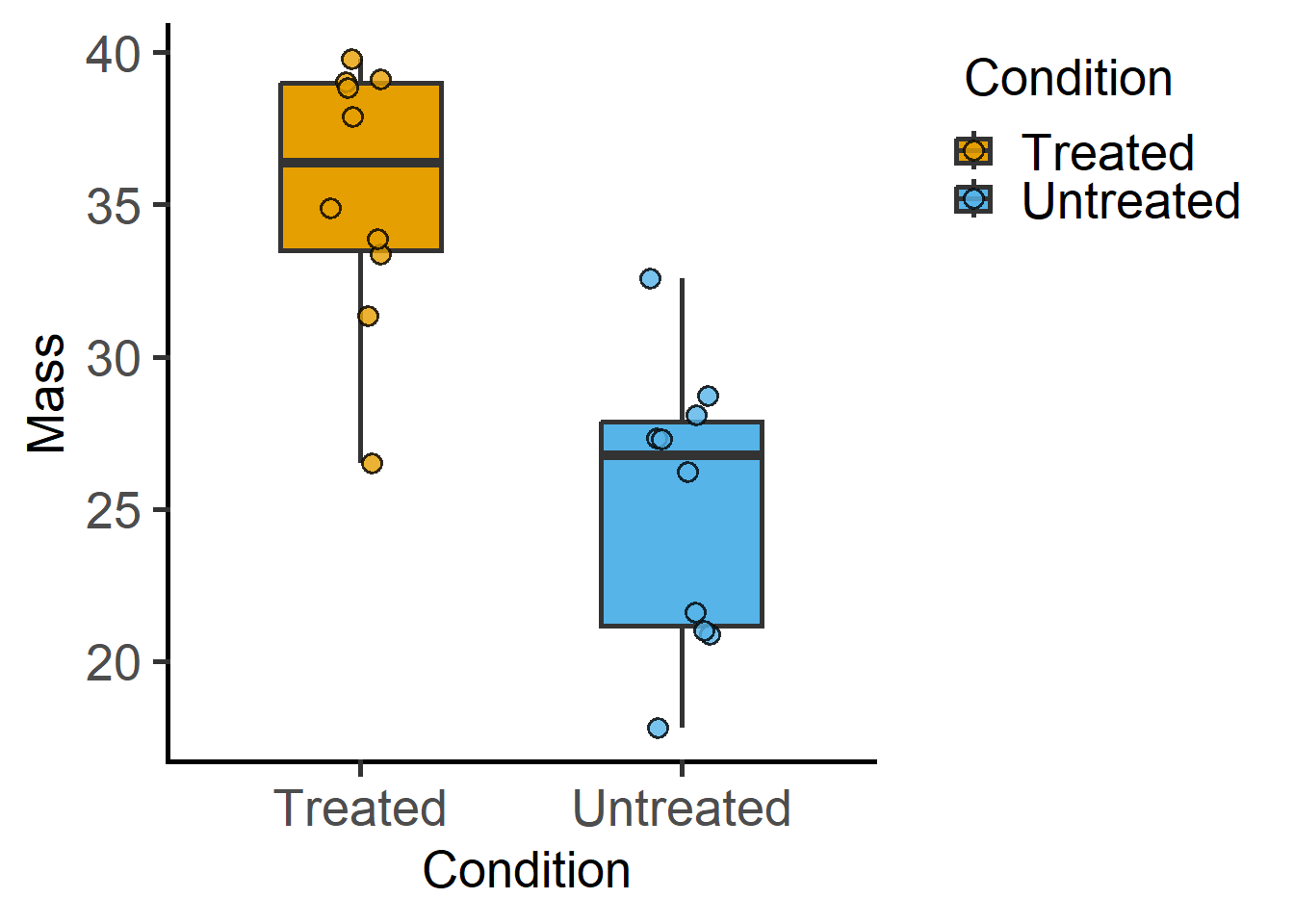 Mass
40
35
30
25
20
Treated
Untreated
Condition

Condition
Treated
Untreated